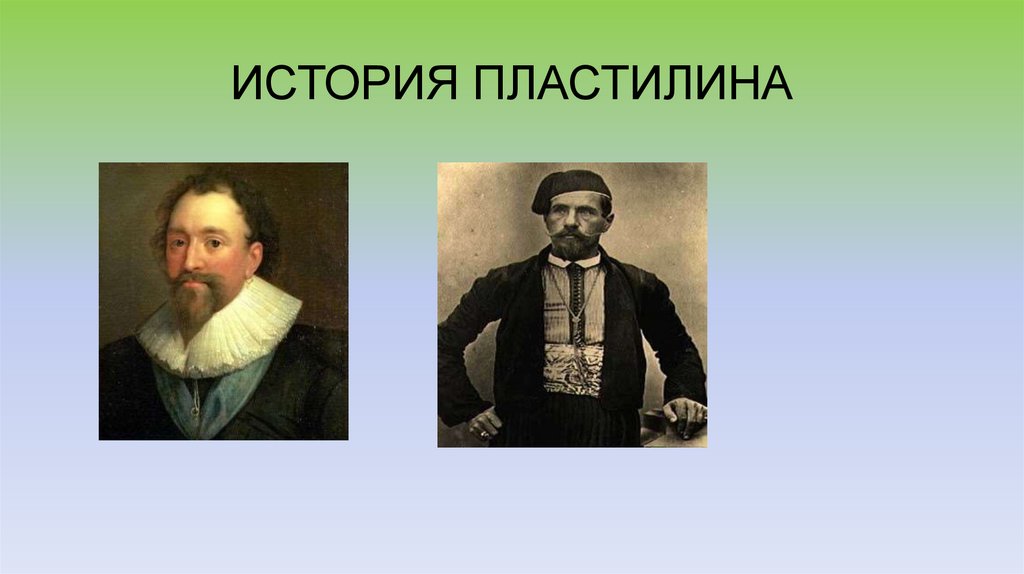 ИСТОРИЯ ПЛАСТИЛИНА